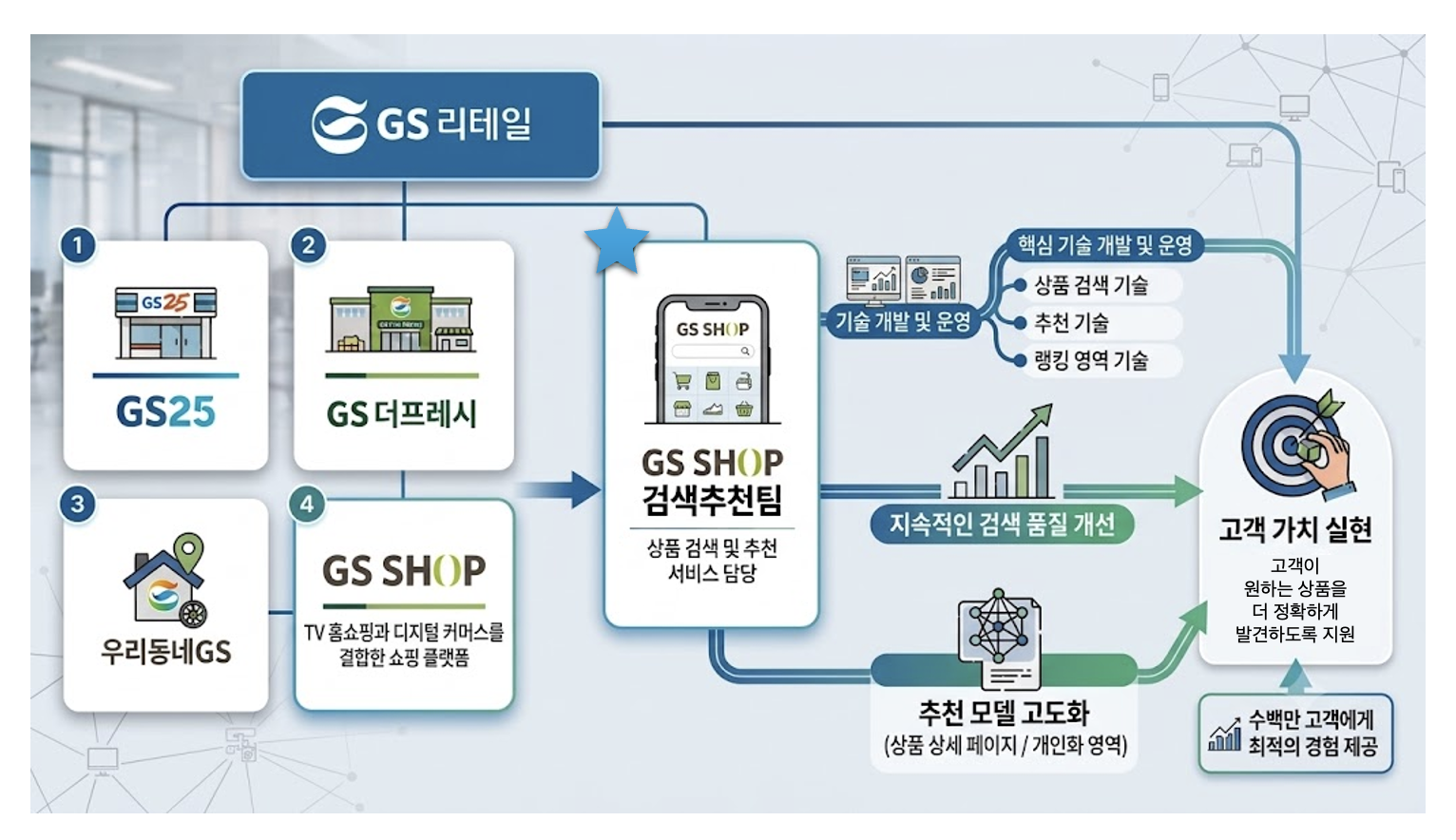 GS 리테일

1

GS25

GS25

2

GS 더프레시

3

우리동네GS

4

GS SHOP

TV 홈쇼핑과 디지털 커머스를 결합한 쇼핑 플랫폼

GS SHOP

GS SHOP 검색추천팀

상품 검색 및 추천 서비스 담당

기술 개발 및 운영

핵심 기술 개발 및 운영

상품 검색 기술

추천 기술

랭킹 영역 기술

지속적인 검색 품질 개선

추천 모델 고도화
(상품 상세 페이지 / 개인화 영역)

고객 가치 실현

고객이 원하는 상품을 더 정확하게 발견하도록 지원

수백만 고객에게 최적의 경험 제공